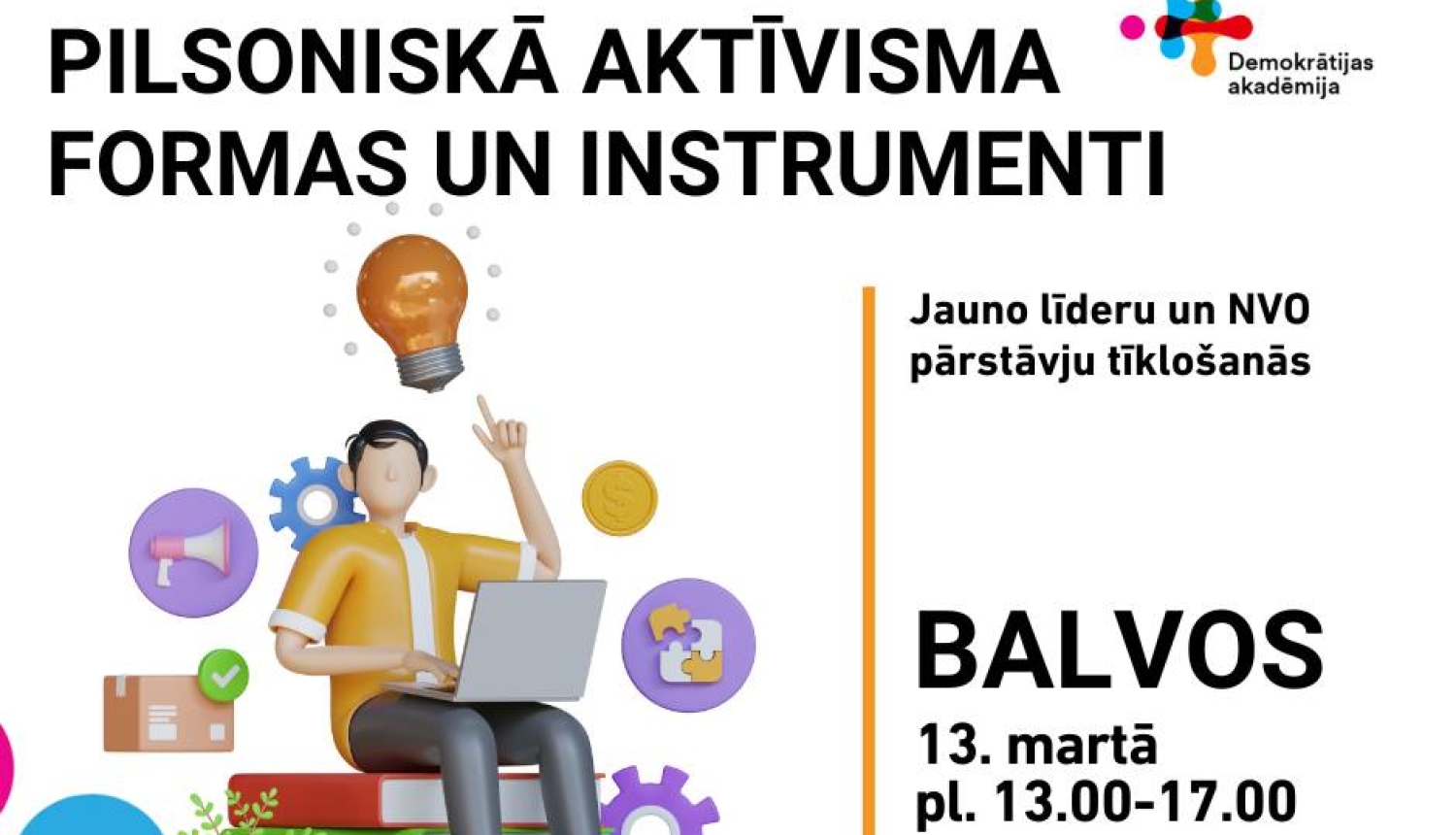 PILSONISKĀ AKTĪVISMA FORMAS UN INSTRUMENTI

Demokrātijas akadēmija

Jauno līderu un NVO pārstāvju tīklošanās

BALVOS
13. martā
pl. 13.00-17.00